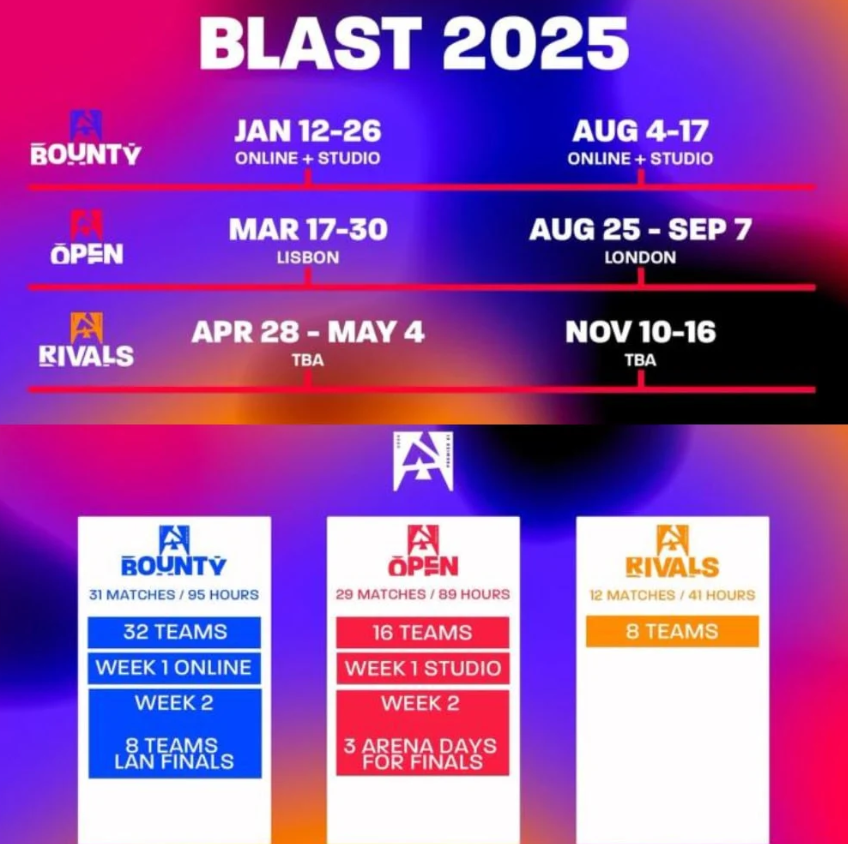 BLAST 2025

BOUNTY
JAN 12-26
ONLINE + STUDIO
AUG 4-17
ONLINE + STUDIO

OPEN
MAR 17-30
LISBON
AUG 25 - SEP 7
LONDON

RIVALS
APR 28 - MAY 4
TBA
NOV 10-16
TBA

BOUNTY
31 MATCHES / 95 HOURS
32 TEAMS
WEEK 1 ONLINE
WEEK 2
8 TEAMS LAN FINALS

OPEN
29 MATCHES / 89 HOURS
16 TEAMS
WEEK 1 STUDIO
WEEK 2
3 ARENA DAYS FOR FINALS

RIVALS
12 MATCHES / 41 HOURS
8 TEAMS